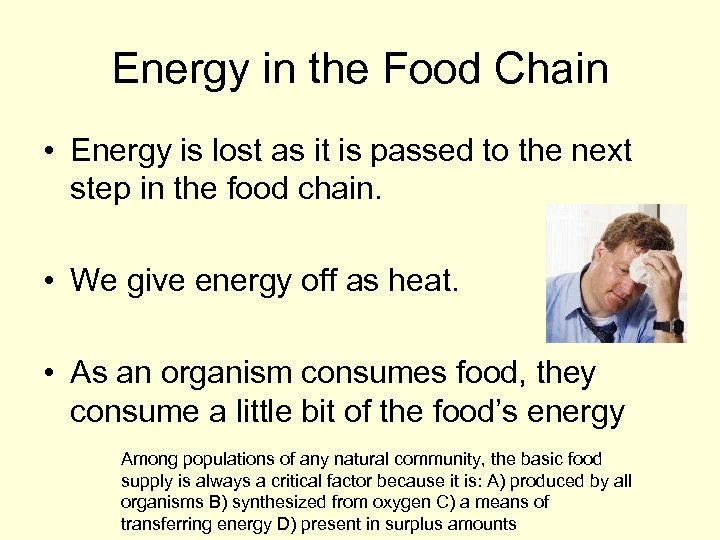 Energy in the Food Chain

• Energy is lost as it is passed to the next step in the food chain.

• We give energy off as heat.

• As an organism consumes food, they consume a little bit of the food's energy

Among populations of any natural community, the basic food supply is always a critical factor because it is: A) produced by all organisms B) synthesized from oxygen C) a means of transferring energy D) present in surplus amounts